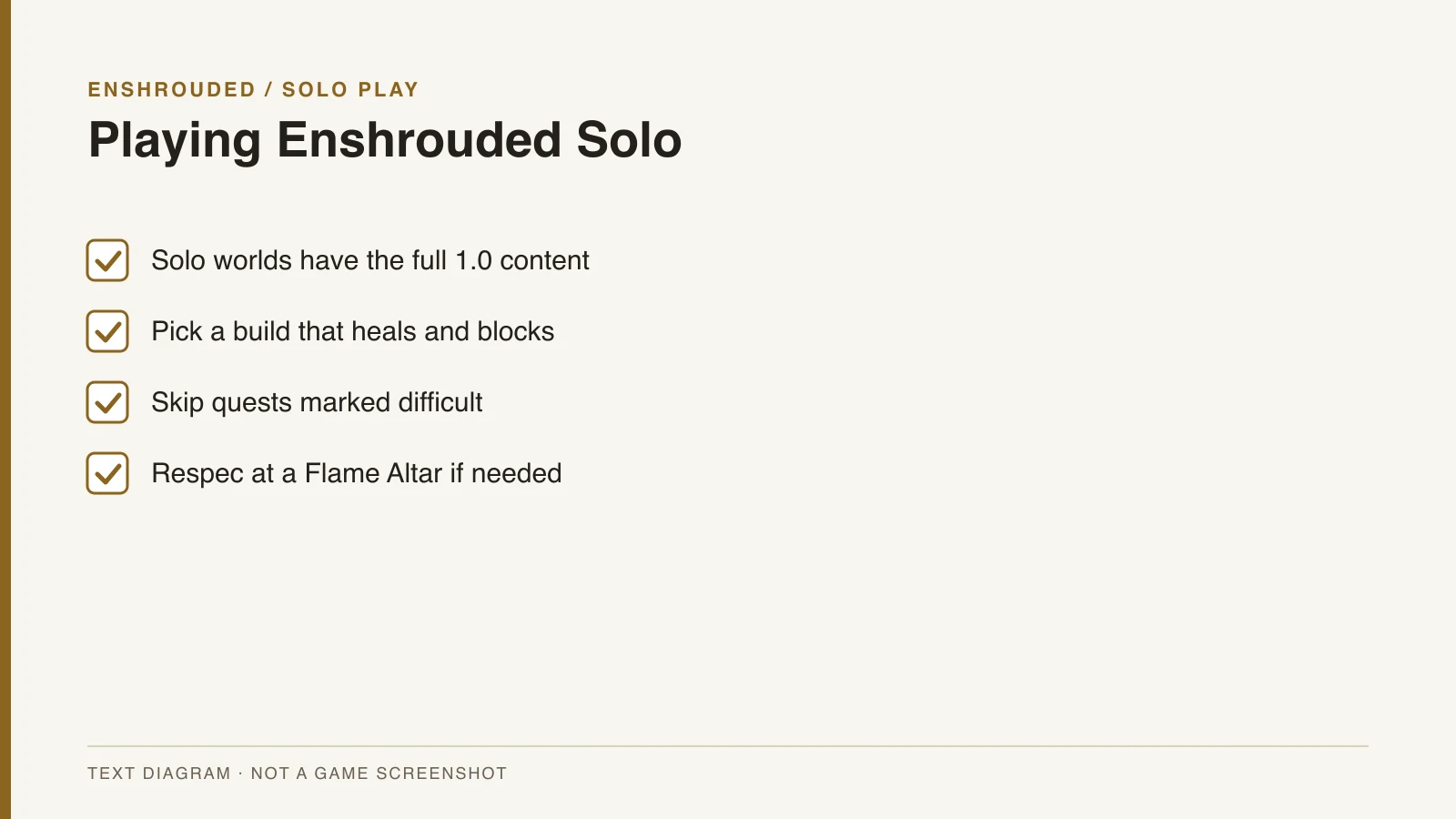 ENSHROUDED / SOLO PLAY

Playing Enshrouded Solo

☑ Solo worlds have the full 1.0 content
☑ Pick a build that heals and blocks
☑ Skip quests marked difficult
☑ Respec at a Flame Altar if needed

TEXT DIAGRAM · NOT A GAME SCREENSHOT